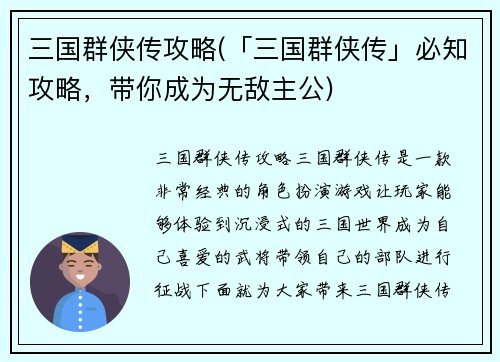 三国群侠传攻略(「三国群侠传」必知攻略，带你成为无敌主公)

三国群侠传攻略三国群侠传是一款非常经典的角色扮演游戏让玩家能够体验到沉浸式的三国世界成为自己喜爱的武将带领自己的部队进行征战下面就为大家带来三国群侠传